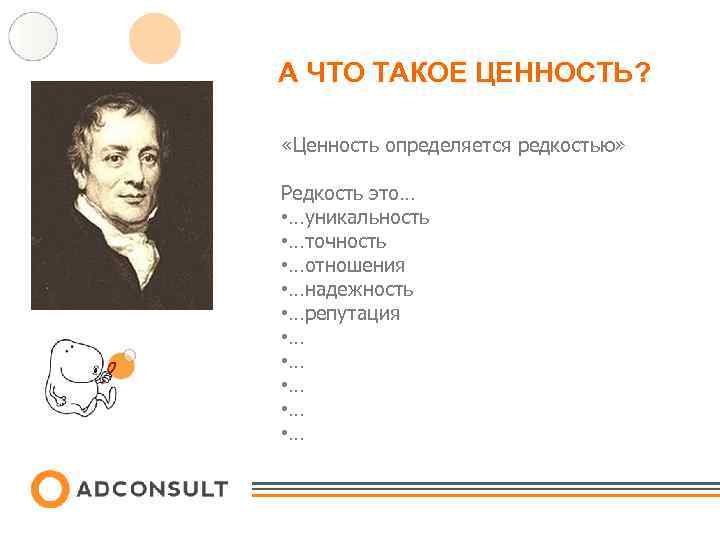 А ЧТО ТАКОЕ ЦЕННОСТЬ?

«Ценность определяется редкостью»

Редкость это…
•…уникальность
•…точность
•…отношения
•…надежность
•…репутация
•…
•…
•…
•…
•…

ADCONSULT